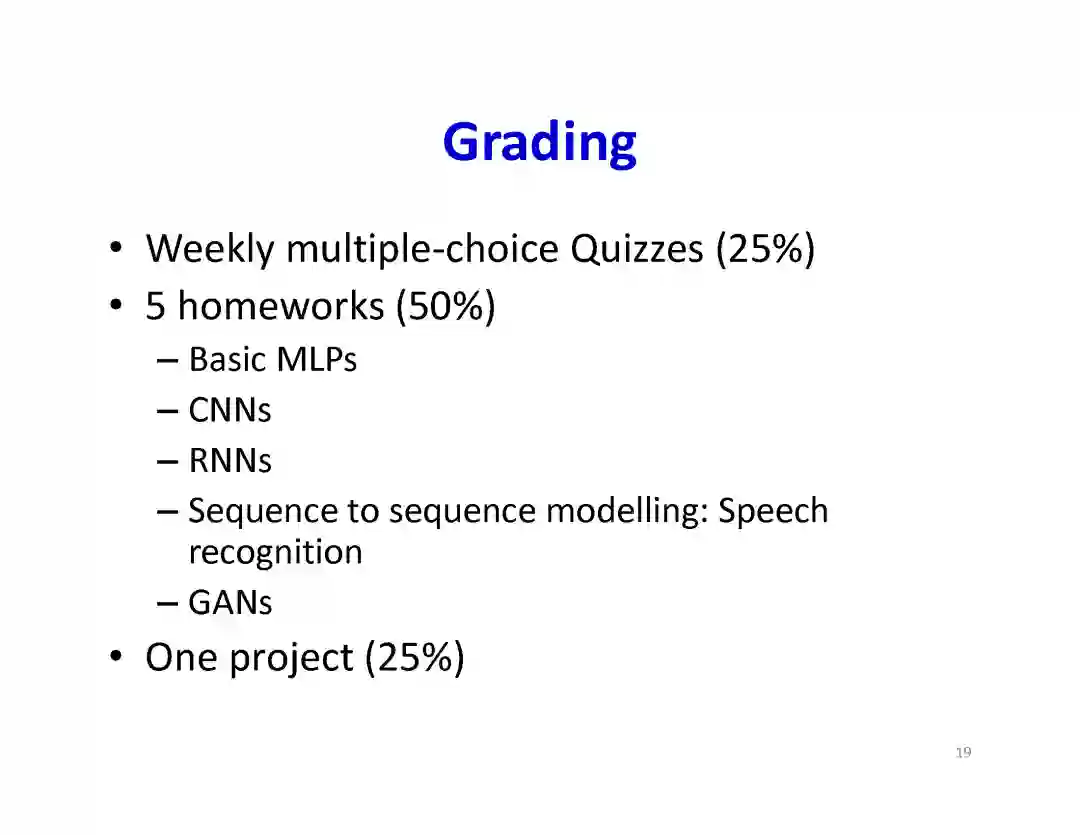 Grading

• Weekly multiple-choice Quizzes (25%)
• 5 homeworks (50%)
– Basic MLPs
– CNNs
– RNNs
– Sequence to sequence modelling: Speech recognition
– GANs
• One project (25%)

19